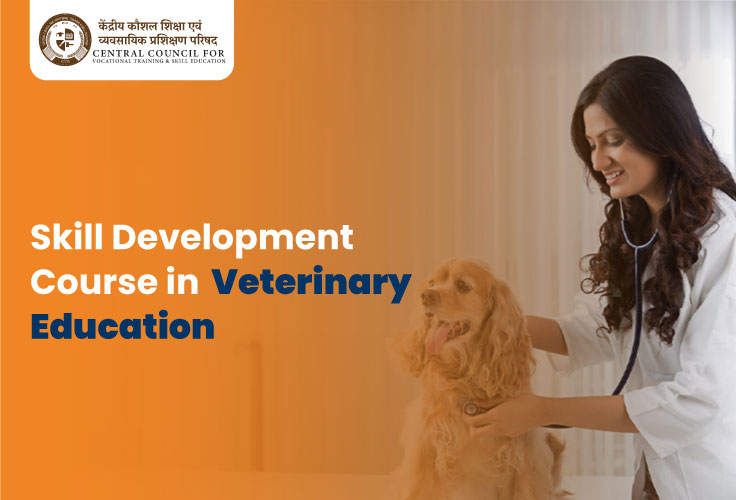 केंद्रीय कौशल शिक्षा एवं व्यवसायिक प्रशिक्षण परिषद
CENTRAL COUNCIL FOR
VOCATIONAL TRAINING & SKILL EDUCATION

Skill Development Course in Veterinary Education